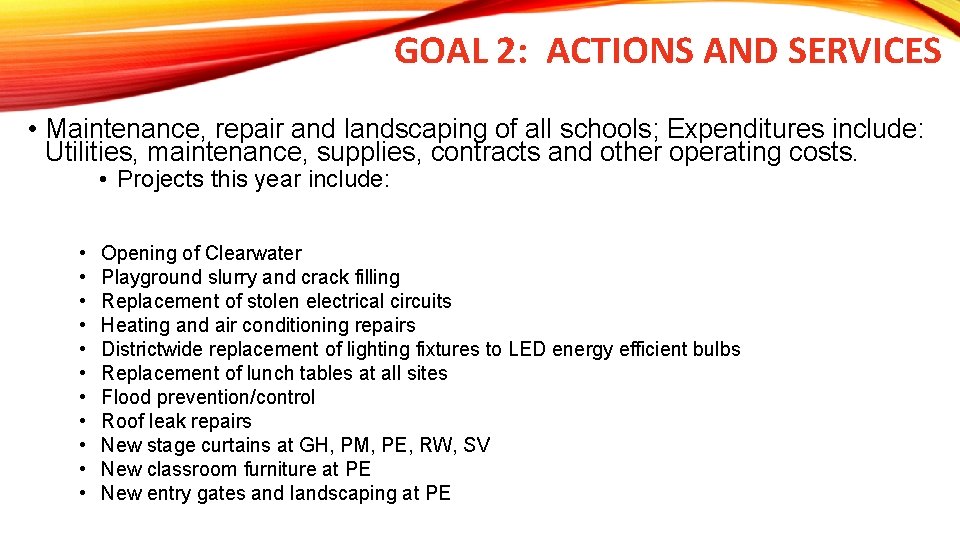 GOAL 2: ACTIONS AND SERVICES

• Maintenance, repair and landscaping of all schools; Expenditures include: Utilities, maintenance, supplies, contracts and other operating costs.

• Projects this year include:

• Opening of Clearwater
• Playground slurry and crack filling
• Replacement of stolen electrical circuits
• Heating and air conditioning repairs
• Districtwide replacement of lighting fixtures to LED energy efficient bulbs
• Replacement of lunch tables at all sites
• Flood prevention/control
• Roof leak repairs
• New stage curtains at GH, PM, PE, RW, SV
• New classroom furniture at PE
• New entry gates and landscaping at PE